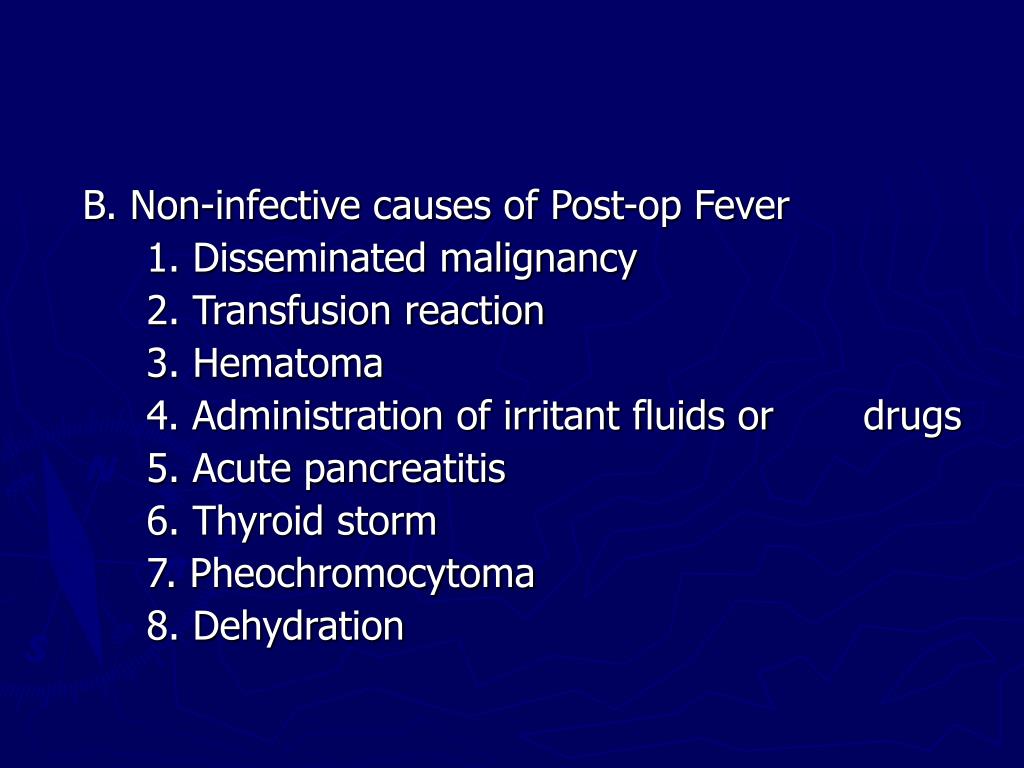 B. Non-infective causes of Post-op Fever
1. Disseminated malignancy
2. Transfusion reaction
3. Hematoma
4. Administration of irritant fluids or drugs
5. Acute pancreatitis
6. Thyroid storm
7. Pheochromocytoma
8. Dehydration